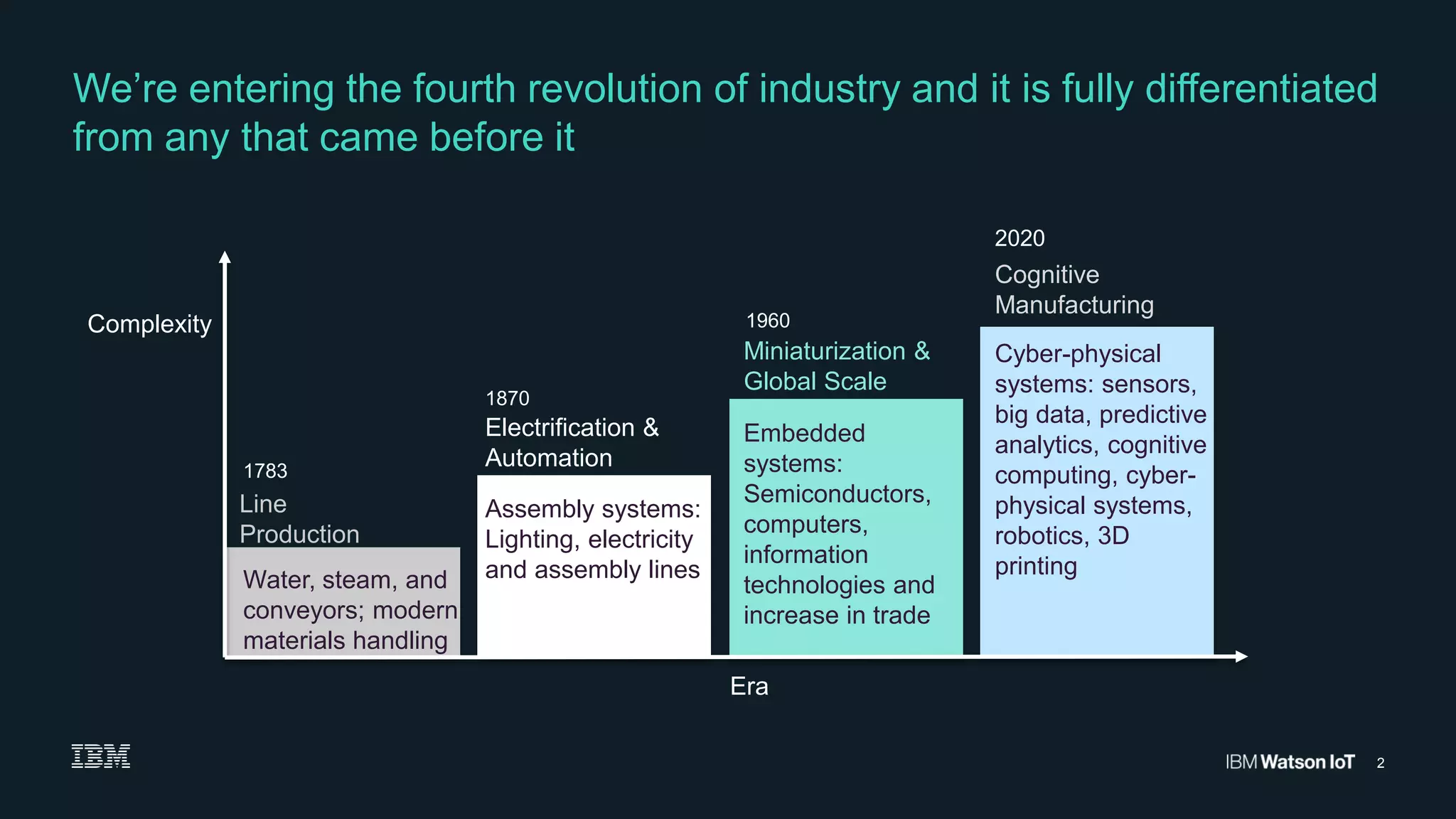 We're entering the fourth revolution of industry and it is fully differentiated from any that came before it

Complexity

1783
Line Production

Water, steam, and conveyors; modern materials handling

1870
Electrification & Automation

Assembly systems: Lighting, electricity and assembly lines

1960
Miniaturization & Global Scale

Embedded systems: Semiconductors, computers, information technologies and increase in trade

2020
Cognitive Manufacturing

Cyber-physical systems: sensors, big data, predictive analytics, cognitive computing, cyber-physical systems, robotics, 3D printing

Era

IBM

IBM Watson IoT 2